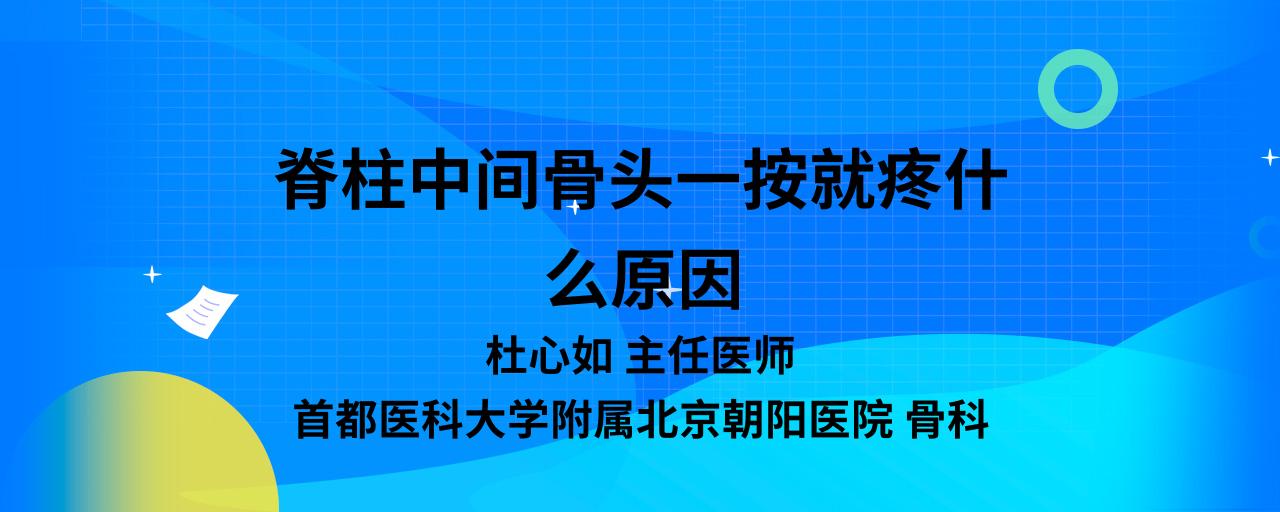 脊柱中间骨头一按就疼什么原因

杜心如 主任医师

首都医科大学附属北京朝阳医院 骨科